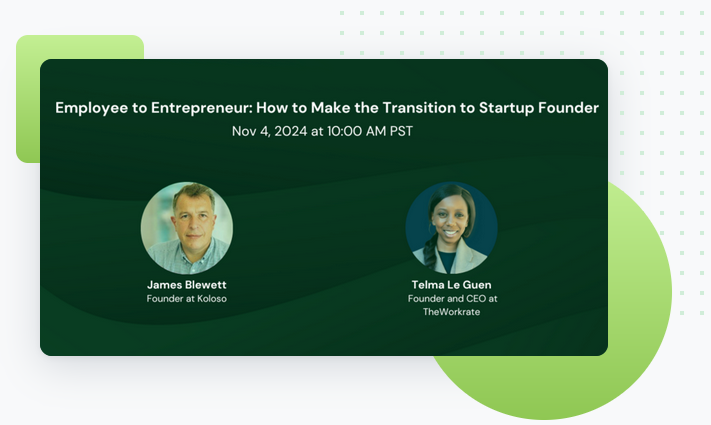 Employee to Entrepreneur: How to Make the Transition to Startup Founder
Nov 4, 2024 at 10:00 AM PST

James Blewett
Founder at Koloso

Telma Le Guen
Founder and CEO at TheWorkrate